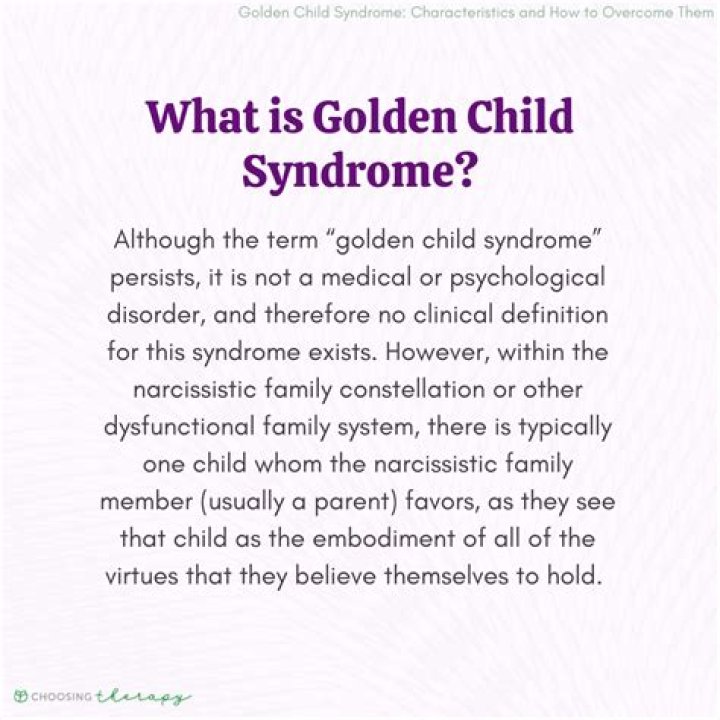 Golden Child Syndrome: Characteristics and How to Overcome Them

What is Golden Child Syndrome?

Although the term "golden child syndrome" persists, it is not a medical or psychological disorder, and therefore no clinical definition for this syndrome exists. However, within the narcissistic family constellation or other dysfunctional family system, there is typically one child whom the narcissistic family member (usually a parent) favors, as they see that child as the embodiment of all of the virtues that they believe themselves to hold.

CHOOSING therapy